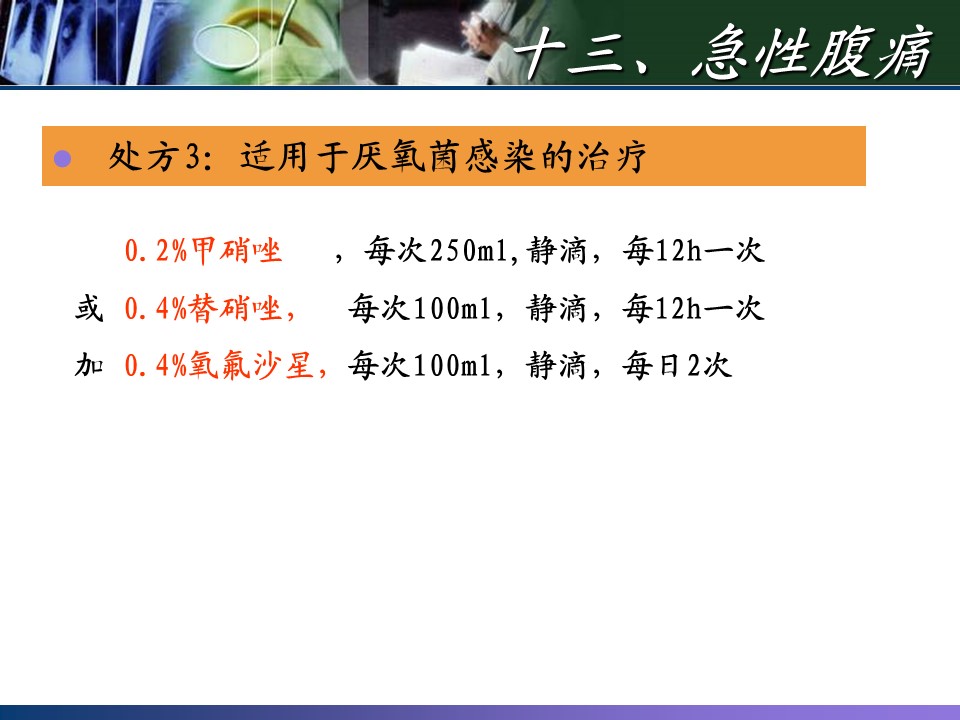 十三、急性腹痛

处方3：适用于厌氧菌感染的治疗

0.2%甲硝唑 ，每次250ml,静滴，每12h一次

或 0.4%替硝唑， 每次100ml，静滴，每12h一次

加 0.4%氧氟沙星，每次100ml，静滴，每日2次